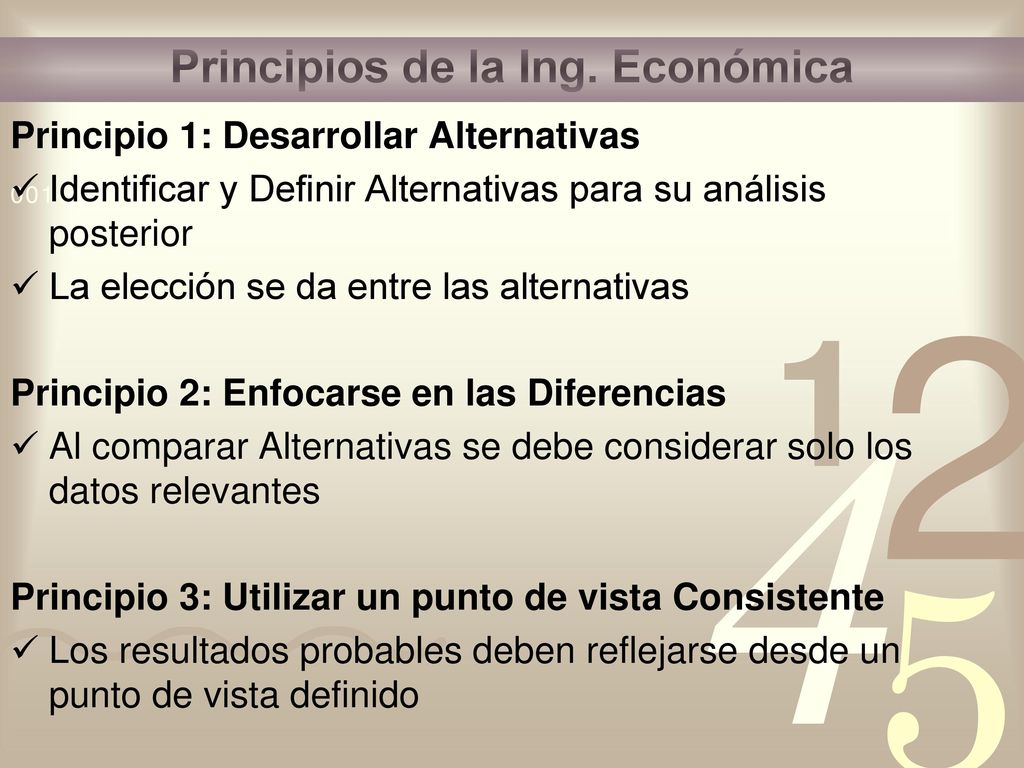 Principios de la Ing. Económica

Principio 1: Desarrollar Alternativas

✓ Identificar y Definir Alternativas para su análisis posterior

✓ La elección se da entre las alternativas

Principio 2: Enfocarse en las Diferencias

✓ Al comparar Alternativas se debe considerar solo los datos relevantes

Principio 3: Utilizar un punto de vista Consistente

✓ Los resultados probables deben reflejarse desde un punto de vista definido

1 2 4 5